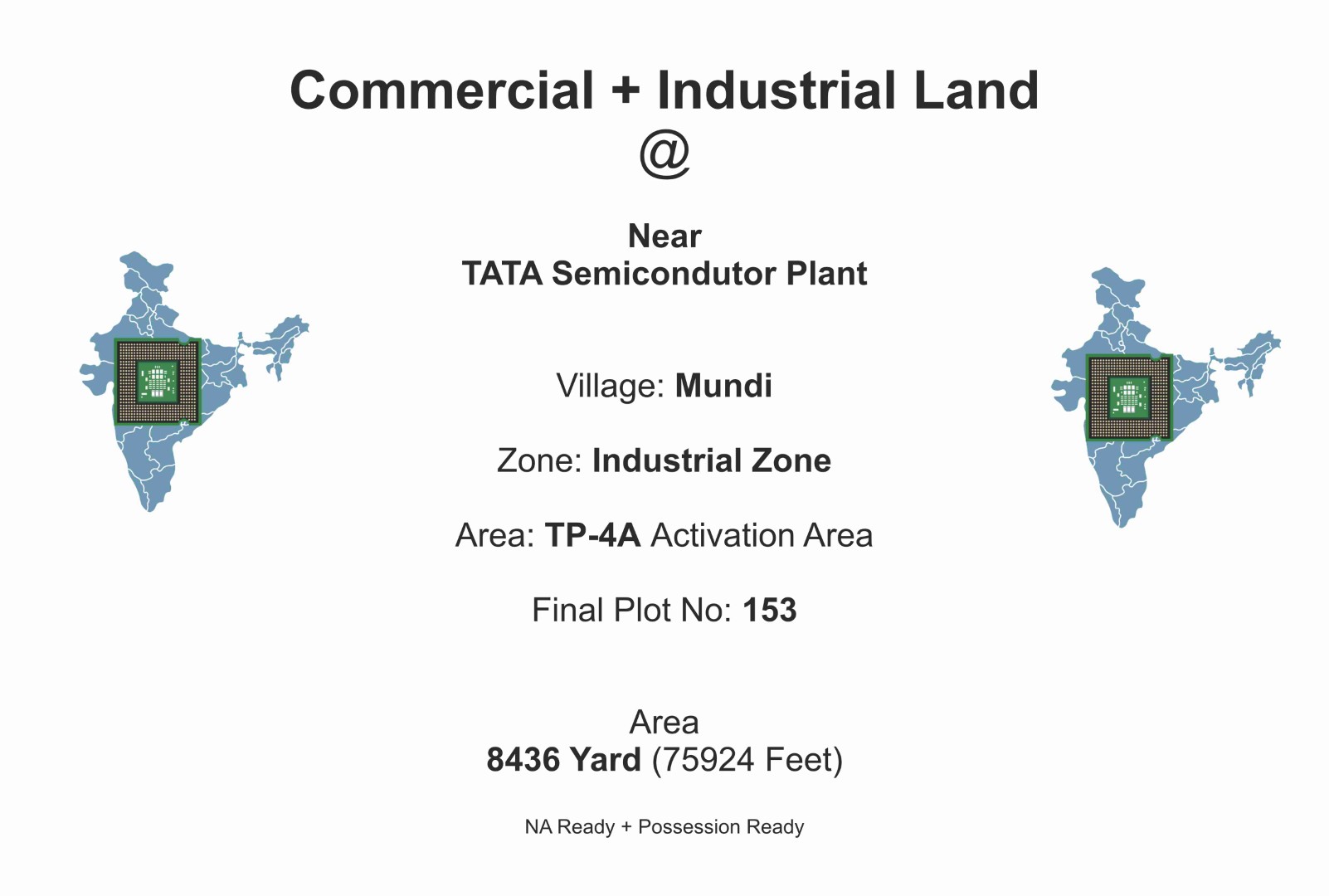 Commercial + Industrial Land
@

Near
TATA Semicondutor Plant

Village: Mundi

Zone: Industrial Zone

Area: TP-4A Activation Area

Final Plot No: 153

Area
8436 Yard (75924 Feet)

NA Ready + Possession Ready